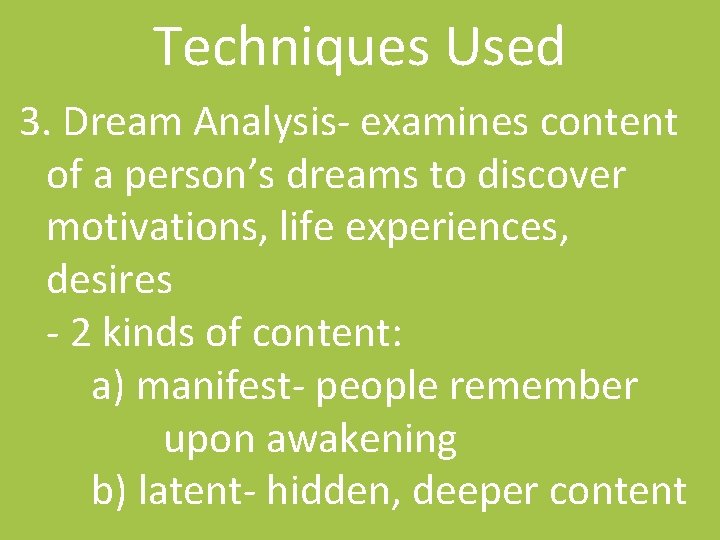 Techniques Used

3. Dream Analysis- examines content of a person’s dreams to discover motivations, life experiences, desires

- 2 kinds of content:

a) manifest- people remember upon awakening

b) latent- hidden, deeper content